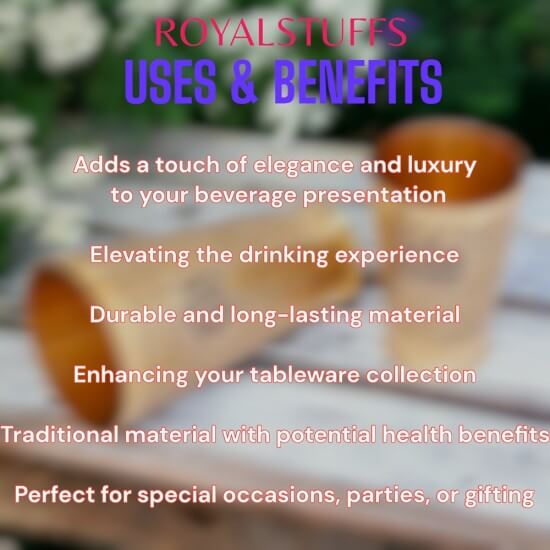 ROYALSTUFFS
USES & BENEFITS

Adds a touch of elegance and luxury to your beverage presentation

Elevating the drinking experience

Durable and long-lasting material

Enhancing your tableware collection

Traditional material with potential health benefits

Perfect for special occasions, parties, or gifting